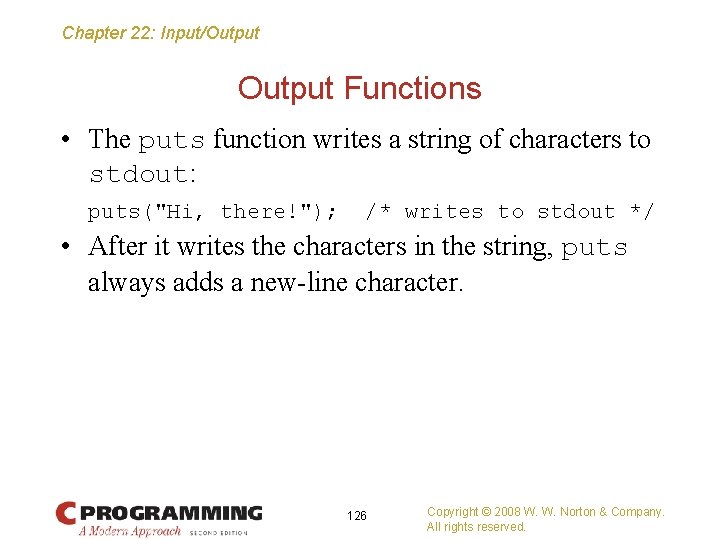 Chapter 22: Input/Output

Output Functions

• The puts function writes a string of characters to stdout:

puts("Hi, there!");  /* writes to stdout */

• After it writes the characters in the string, puts always adds a new-line character.

C PROGRAMMING
A Modern Approach SECOND EDITION

126

Copyright © 2008 W. W. Norton & Company.
All rights reserved.